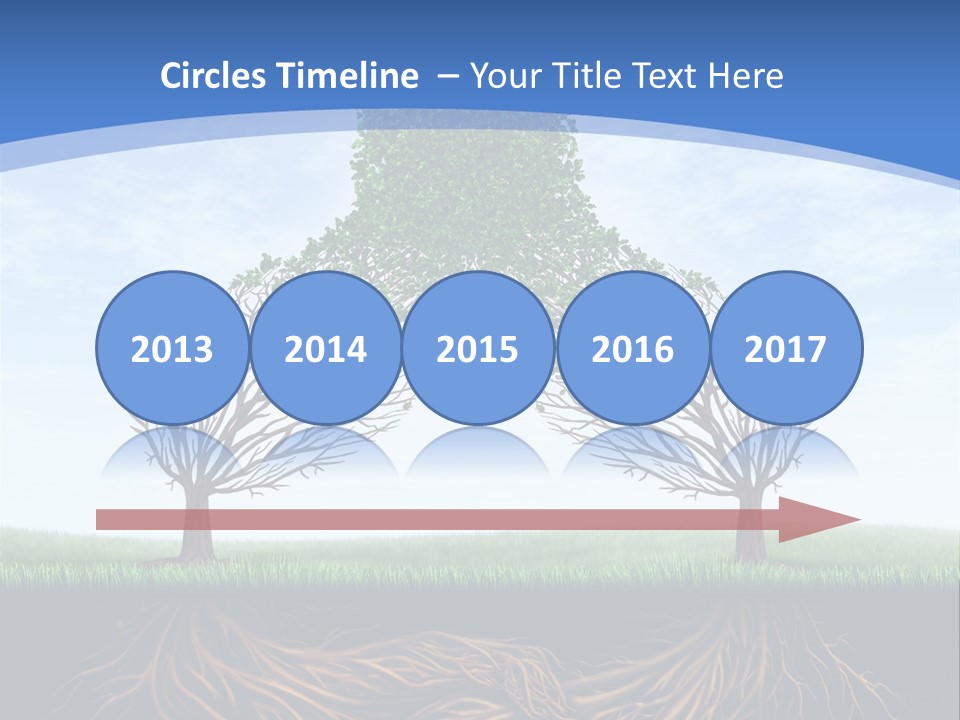 Circles Timeline – Your Title Text Here

2013

2014

2015

2016

2017